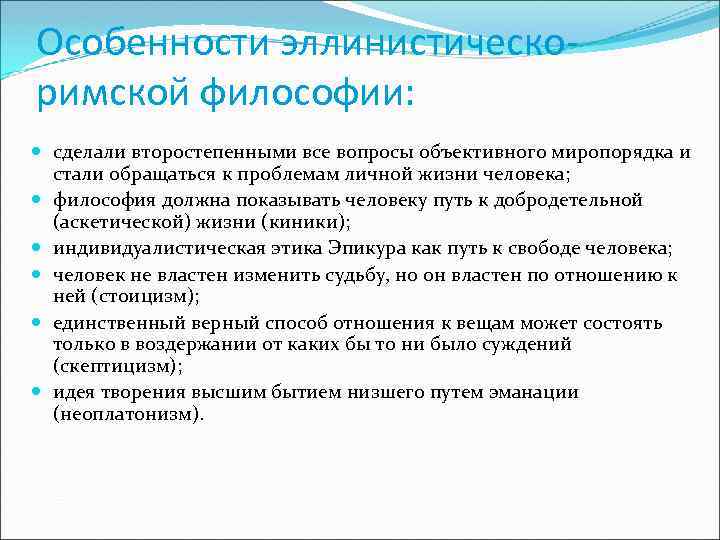 Особенности эллинистическо-римской философии:

- сделали второстепенными все вопросы объективного миропорядка и стали обращаться к проблемам личной жизни человека;
- философия должна показывать человеку путь к добродетельной (аскетической) жизни (киники);
- индивидуалистическая этика Эпикура как путь к свободе человека;
- человек не властен изменить судьбу, но он властен по отношению к ней (стоицизм);
- единственный верный способ отношения к вещам может состоять только в воздержании от каких бы то ни было суждений (скептицизм);
- идея творения высшим бытием низшего путем эманации (неоплатонизм).